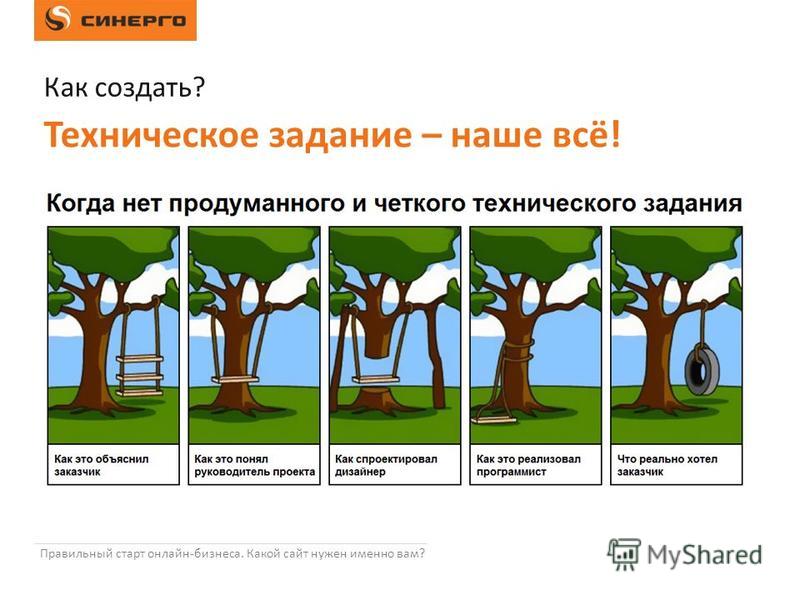 СИНЕРГО

Как создать?

Техническое задание – наше всё!

Когда нет продуманного и четкого технического задания

Как это объяснил заказчик

Как это понял руководитель проекта

Как спроектировал дизайнер

Как это реализовал программист

Что реально хотел заказчик

Правильный старт онлайн-бизнеса. Какой сайт нужен именно вам?

MyShared